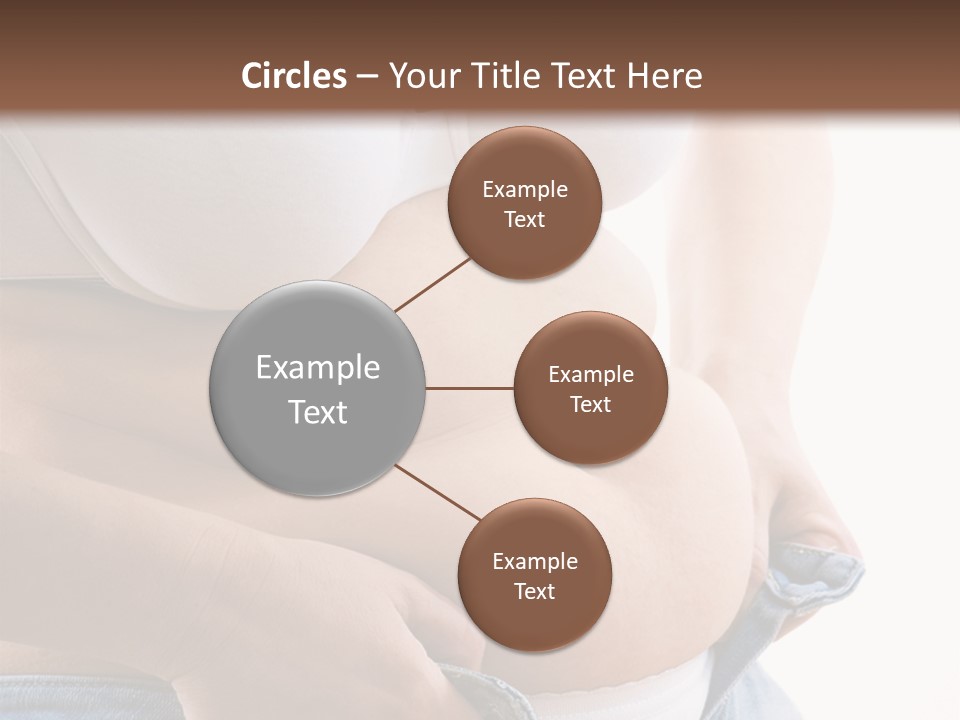 Circles – Your Title Text Here

Example Text

Example Text

Example Text

Example Text